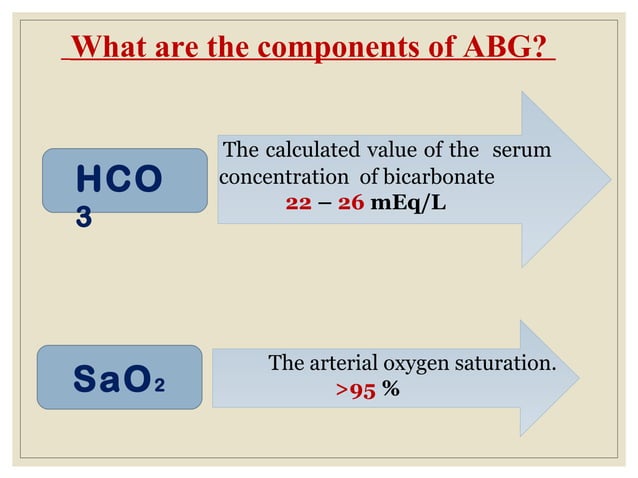 What are the components of ABG?

HCO 3

The calculated value of the serum concentration of bicarbonate
22 – 26 mEq/L

$SaO_2$

The arterial oxygen saturation.
>95 %